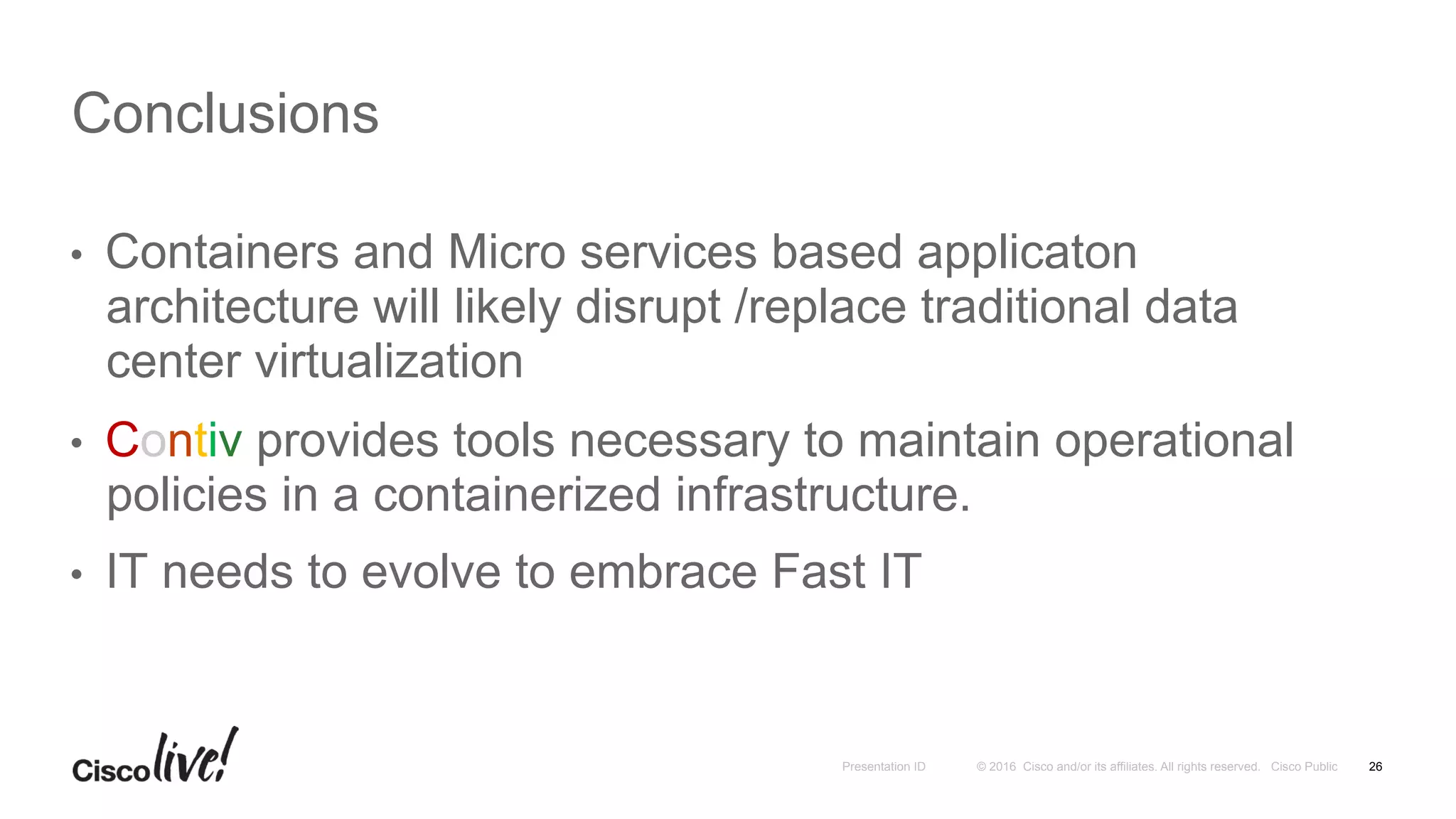 Conclusions

• Containers and Micro services based applicaton architecture will likely disrupt /replace traditional data center virtualization

• Contiv provides tools necessary to maintain operational policies in a containerized infrastructure.

• IT needs to evolve to embrace Fast IT

Cisco live!

Presentation ID © 2016 Cisco and/or its affiliates. All rights reserved. Cisco Public 26